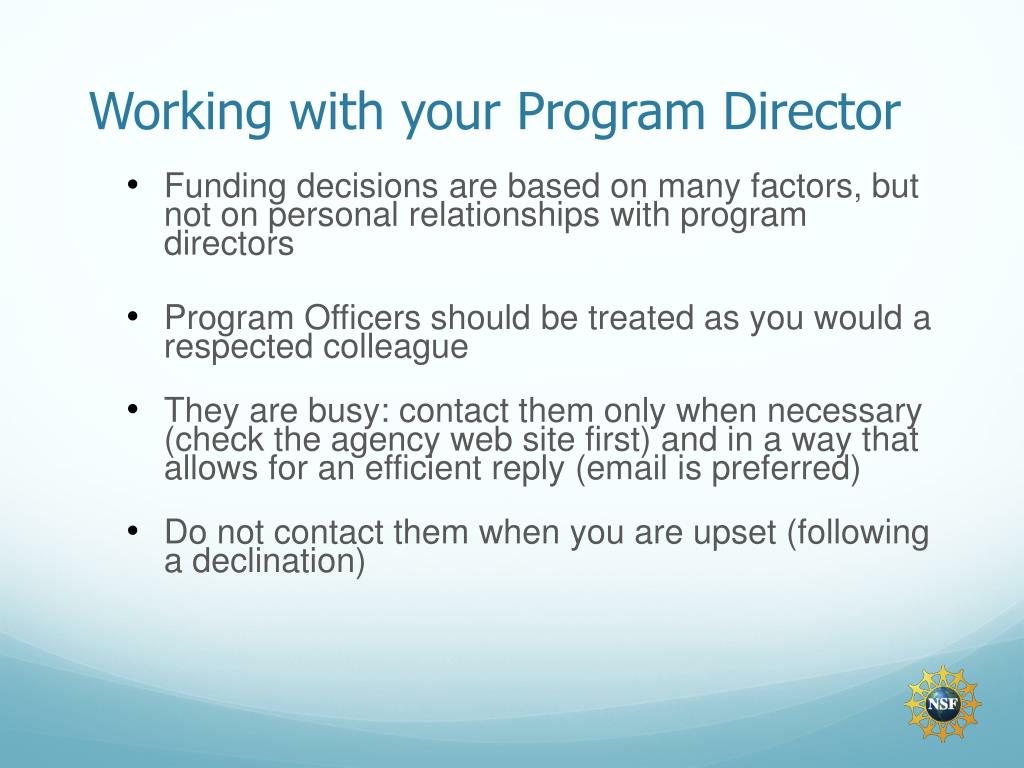 Working with your Program Director

• Funding decisions are based on many factors, but not on personal relationships with program directors

• Program Officers should be treated as you would a respected colleague

• They are busy: contact them only when necessary (check the agency web site first) and in a way that allows for an efficient reply (email is preferred)

• Do not contact them when you are upset (following a declination)

NSF